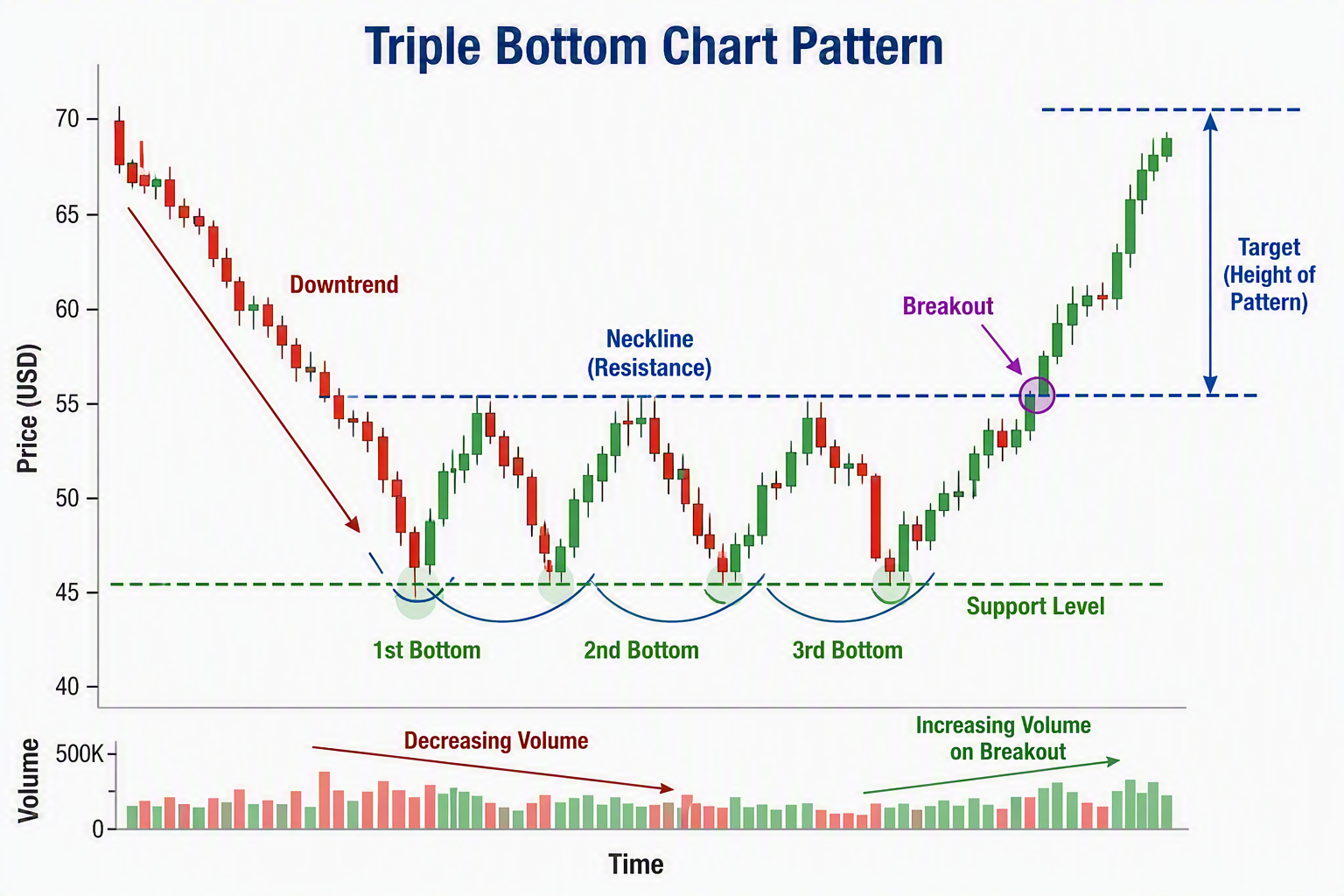 Triple Bottom Chart Pattern

Price (USD)

70
65
60
55
50
45
40

Downtrend

Neckline (Resistance)

Breakout

Target (Height of Pattern)

Support Level

1st Bottom
2nd Bottom
3rd Bottom

Volume

500K
0

Decreasing Volume

Increasing Volume on Breakout

Time